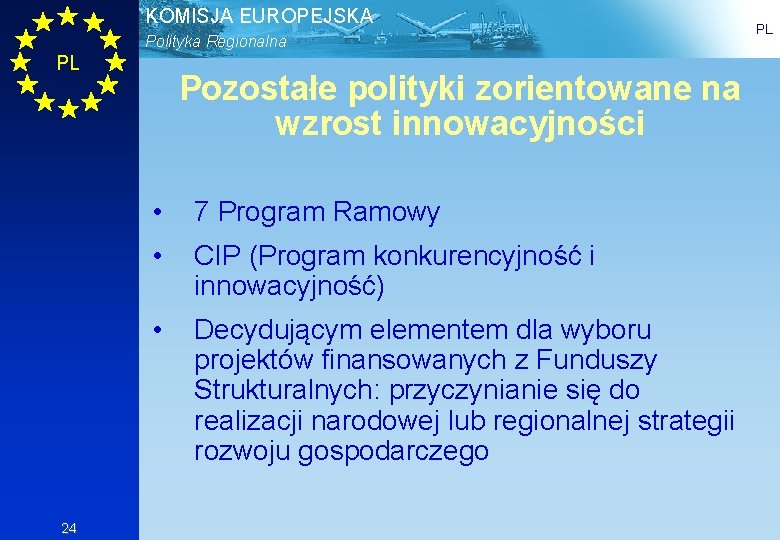 PL

KOMISJA EUROPEJSKA
Polityka Regionalna

PL

Pozostałe polityki zorientowane na wzrost innowacyjności

• 7 Program Ramowy

• CIP (Program konkurencyjność i innowacyjność)

• Decydującym elementem dla wyboru projektów finansowanych z Funduszy Strukturalnych: przyczynianie się do realizacji narodowej lub regionalnej strategii rozwoju gospodarczego

24